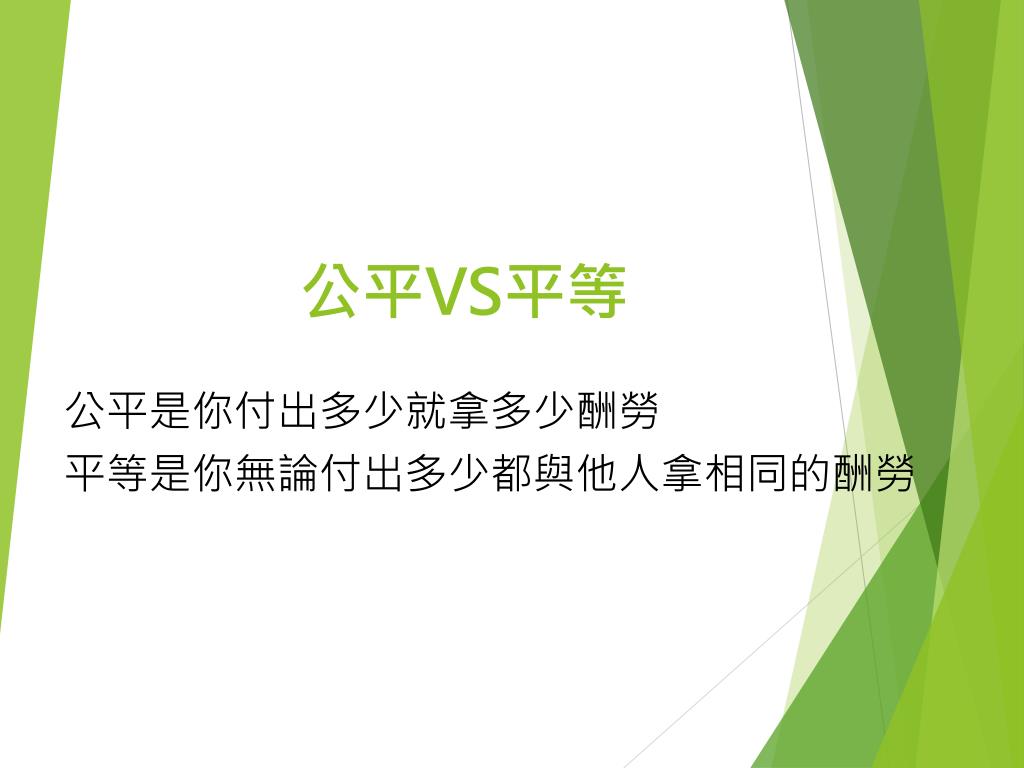 公平VS平等

公平是你付出多少就拿多少酬勞
平等是你無論付出多少都與他人拿相同的酬勞